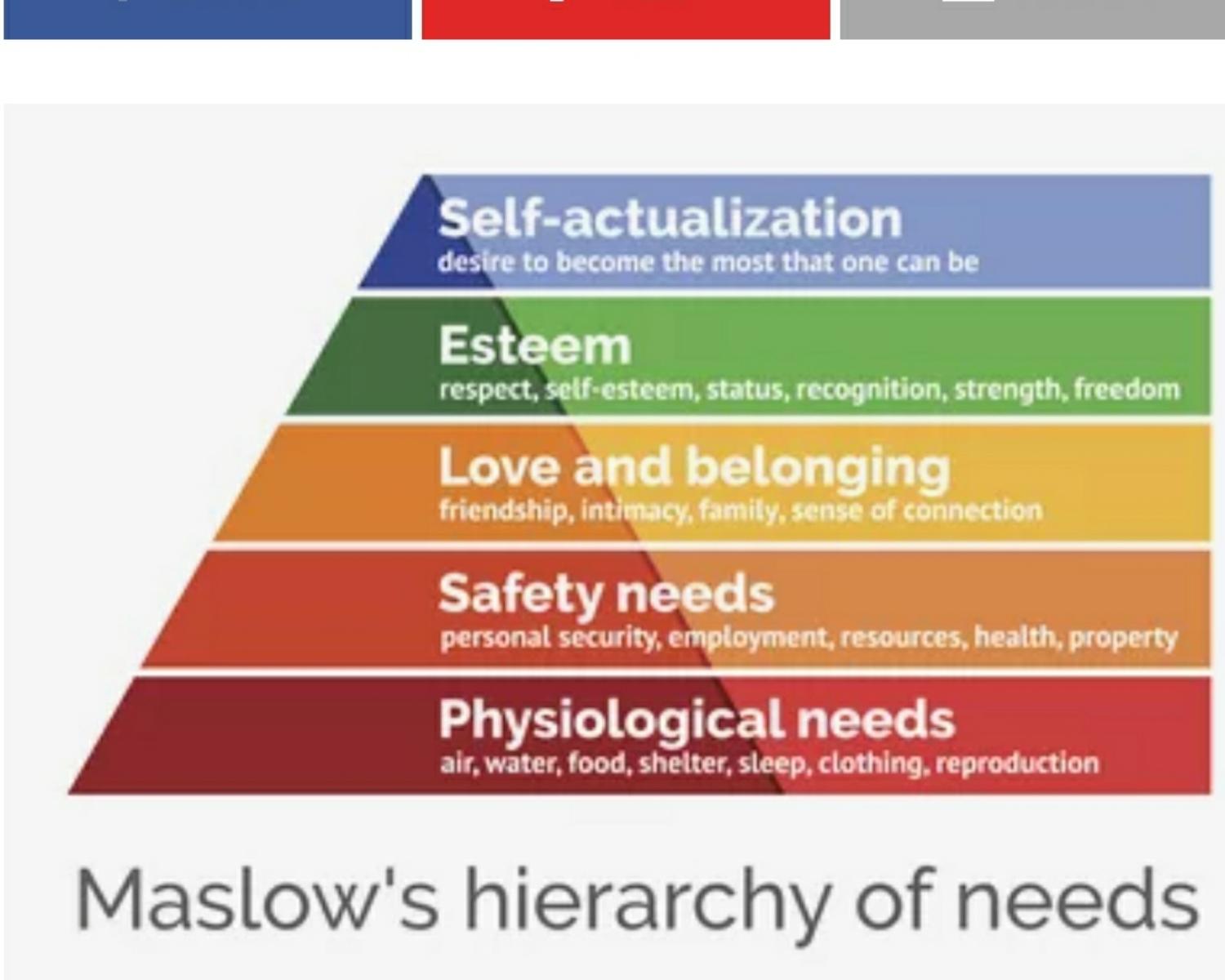 Self-actualization
desire to become the most that one can be

Esteem
respect, self-esteem, status, recognition, strength, freedom

Love and belonging
friendship, intimacy, family, sense of connection

Safety needs
personal security, employment, resources, health, property

Physiological needs
air, water, food, shelter, sleep, clothing, reproduction

Maslow's hierarchy of needs